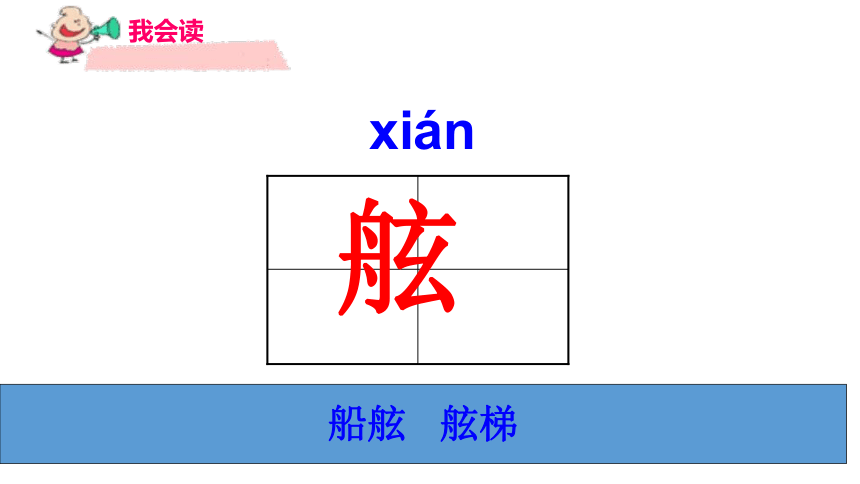 我会读

xián

舷

船舷　舷梯